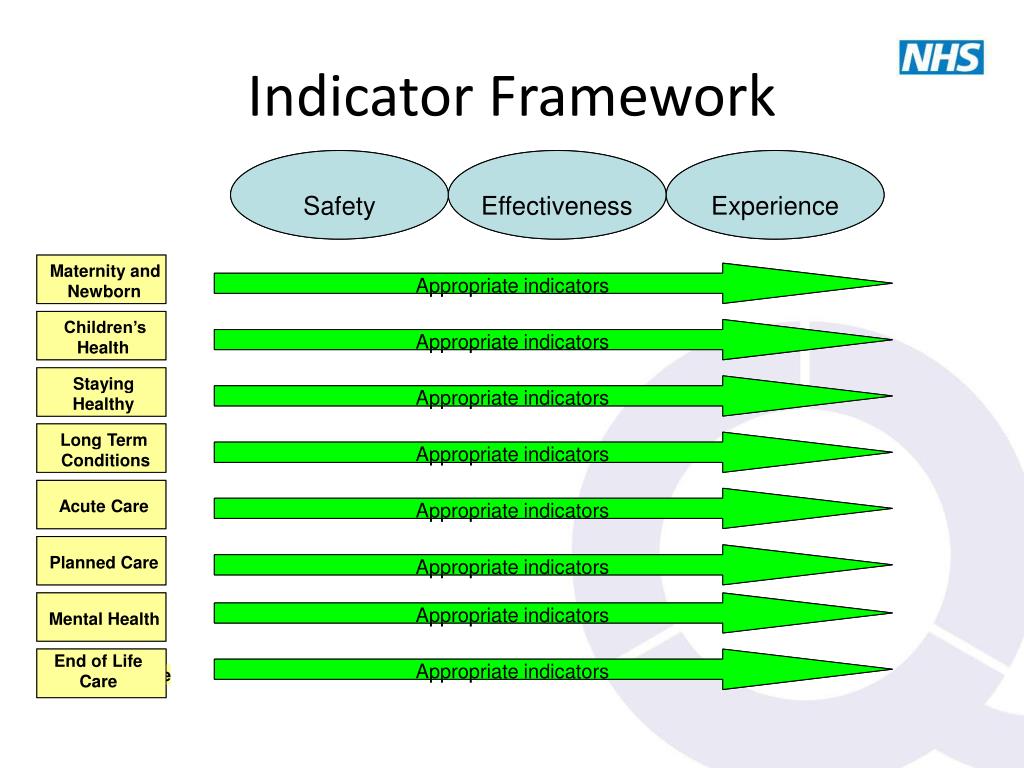 NHS

Indicator Framework

Safety

Effectiveness

Experience

Maternity and Newborn

Appropriate indicators

Children's Health

Appropriate indicators

Staying Healthy

Appropriate indicators

Long Term Conditions

Appropriate indicators

Acute Care

Appropriate indicators

Planned Care

Appropriate indicators

Mental Health

Appropriate indicators

End of Life Care

Appropriate indicators